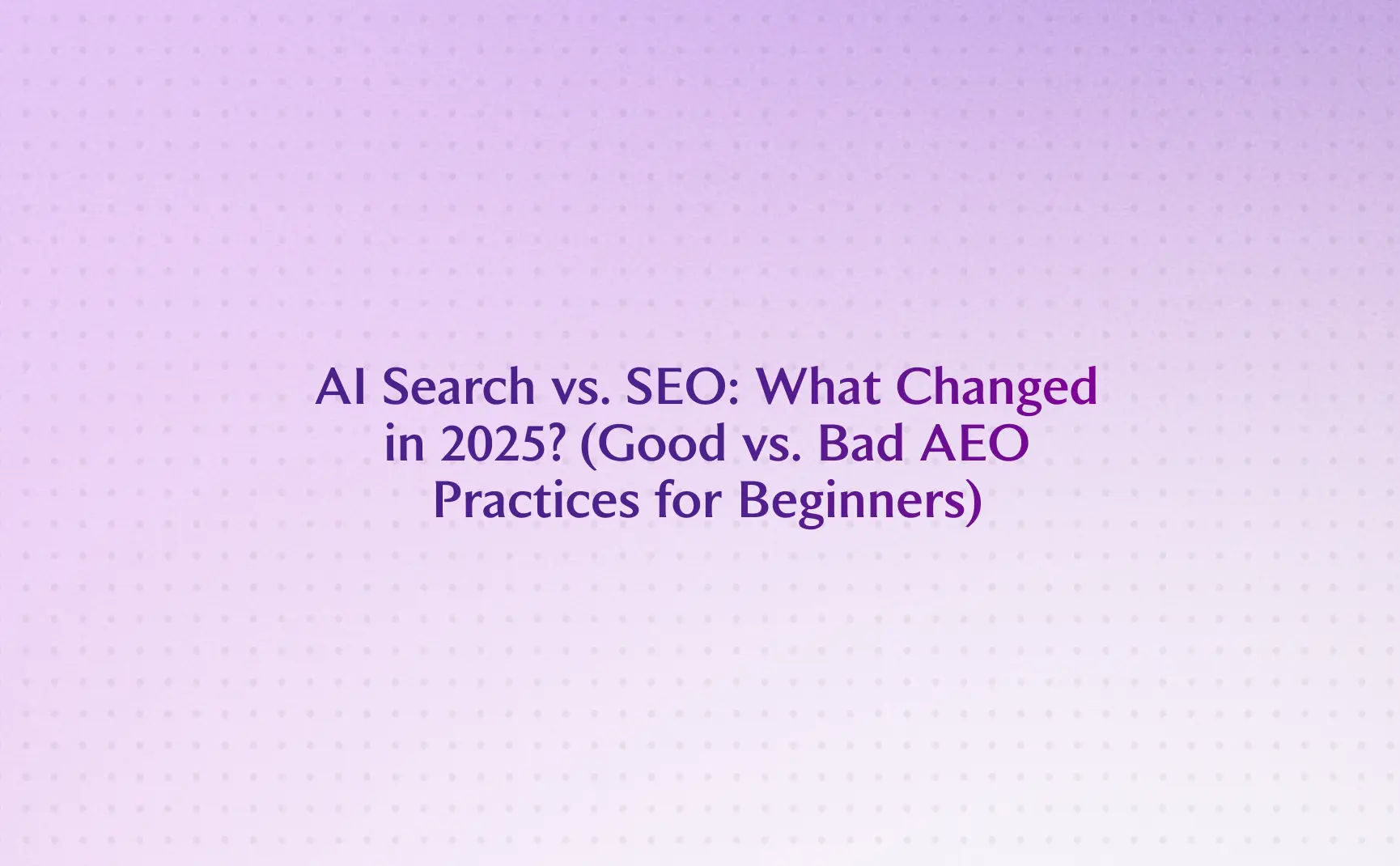 AI Search vs. SEO: What Changed in 2025? (Good vs. Bad AEO Practices for Beginners)